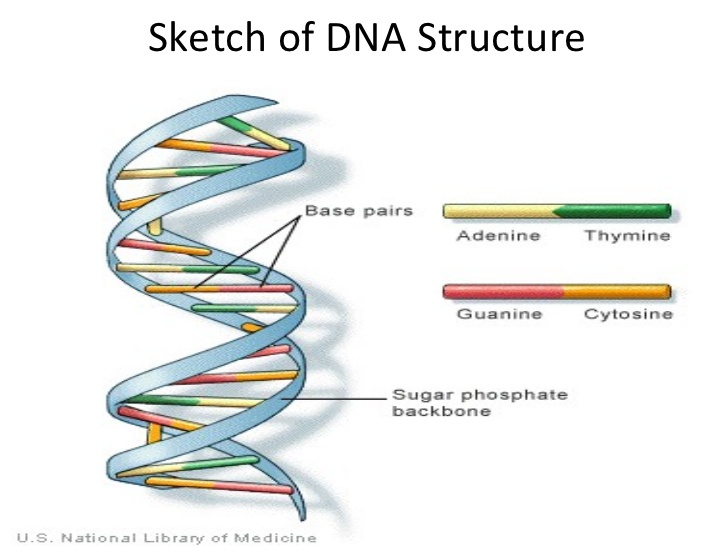 Sketch of DNA Structure

Base pairs

Adenine Thymine

Guanine Cytosine

Sugar phosphate backbone

U.S. National Library of Medicine